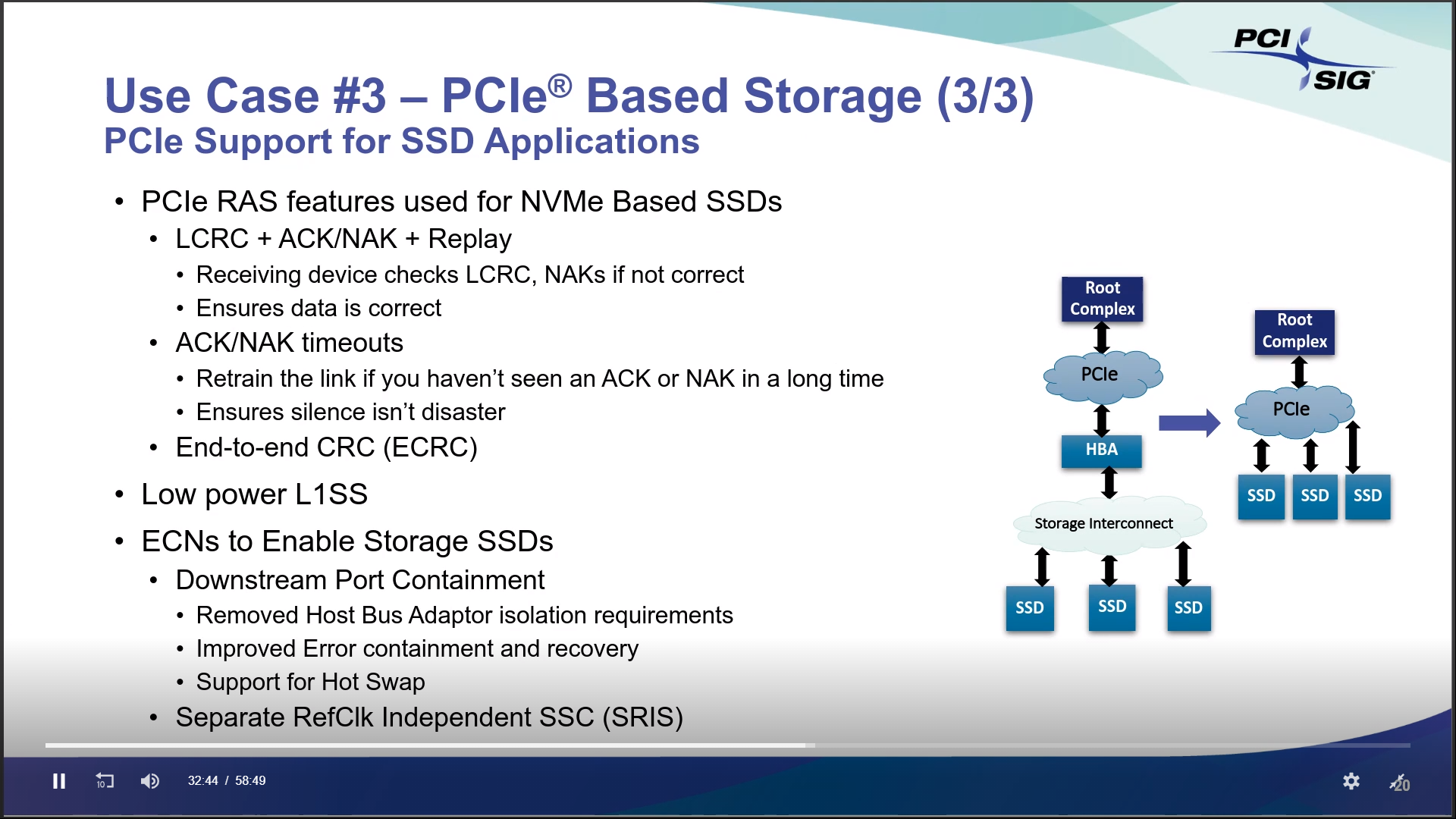 PCI SIG

Use Case #3 – PCIe® Based Storage (3/3)
PCIe Support for SSD Applications

• PCIe RAS features used for NVMe Based SSDs
• LCRC + ACK/NAK + Replay
• Receiving device checks LCRC, NAKs if not correct
• Ensures data is correct
• ACK/NAK timeouts
• Retrain the link if you haven't seen an ACK or NAK in a long time
• Ensures silence isn't disaster
• End-to-end CRC (ECRC)
• Low power L1SS
• ECNs to Enable Storage SSDs
• Downstream Port Containment
• Removed Host Bus Adaptor isolation requirements
• Improved Error containment and recovery
• Support for Hot Swap
• Separate RefClk Independent SSC (SRIS)

Root Complex
PCIe
HBA
Storage Interconnect
SSD
SSD
SSD

Root Complex
PCIe
SSD
SSD
SSD

10
32:44 / 58:49
20